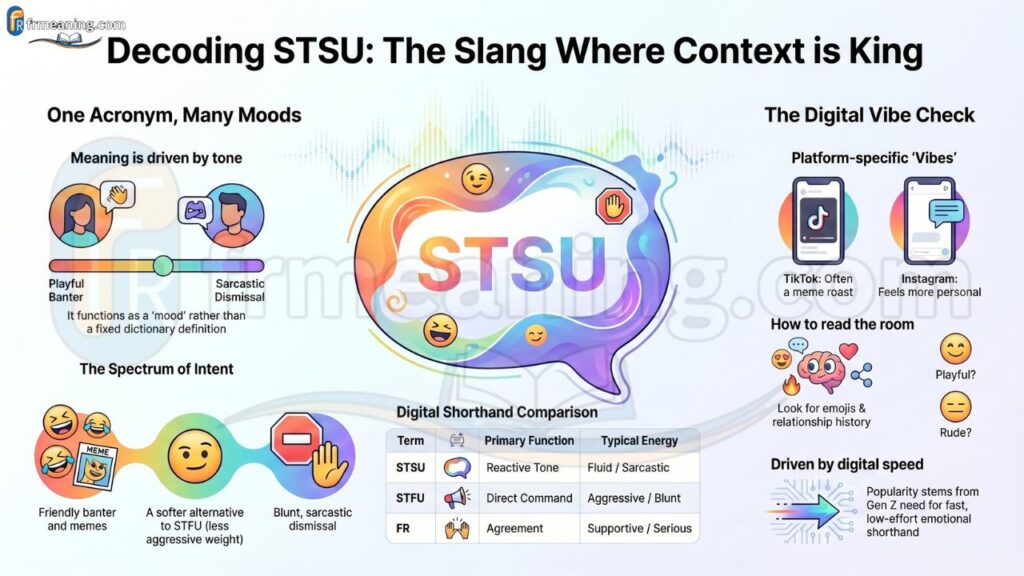 frmeaning.com

Decoding STSU: The Slang Where Context is King

One Acronym, Many Moods

Meaning is driven by tone

Playful Banter

Sarcastic Dismissal

It functions as a 'mood' rather than a fixed dictionary definition

The Spectrum of Intent

MEME

Friendly banter and memes

A softer alternative to STFU (less aggressive weight)

Blunt, sarcastic dismissal

STSU

frmeaning.com

Digital Shorthand Comparison

| Term | | Primary Function | Typical Energy |
|---|---|---|---|
| STSU | | Reactive Tone | Fluid / Sarcastic |
| STFU | | Direct Command | Aggressive / Blunt |
| FR | | Agreement | Supportive / Serious |

The Digital Vibe Check

Platform-specific 'Vibes'

TikTok: Often a meme roast

Instagram: Feels more personal

How to read the room

Look for emojis & relationship history

Playful?

Rude?

Driven by digital speed

Popularity stems from Gen Z need for fast, low-effort emotional shorthand